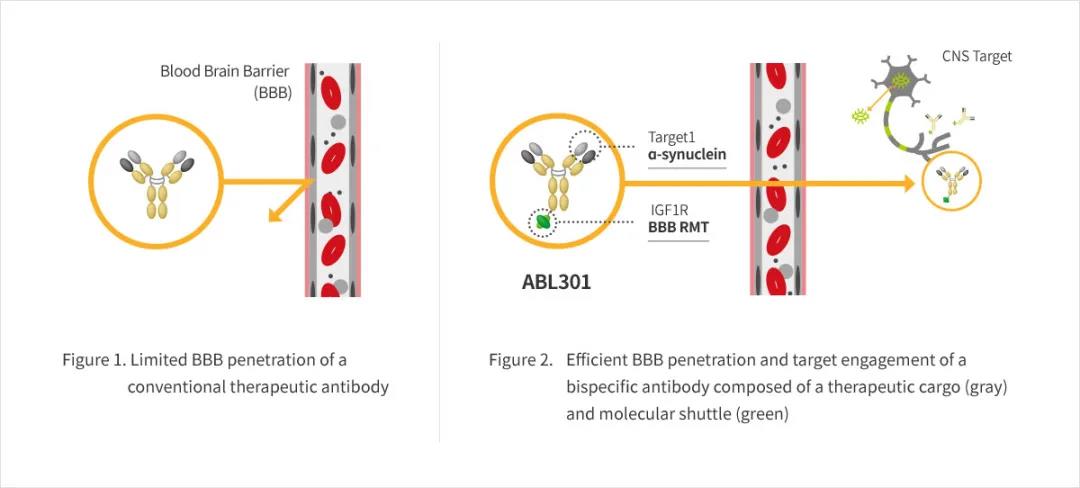 Blood Brain Barrier (BBB)

Figure 1. Limited BBB penetration of a conventional therapeutic antibody

CNS Target

Target1
α-synuclein

IGF1R
BBB RMT

ABL301

Figure 2. Efficient BBB penetration and target engagement of a bispecific antibody composed of a therapeutic cargo (gray) and molecular shuttle (green)